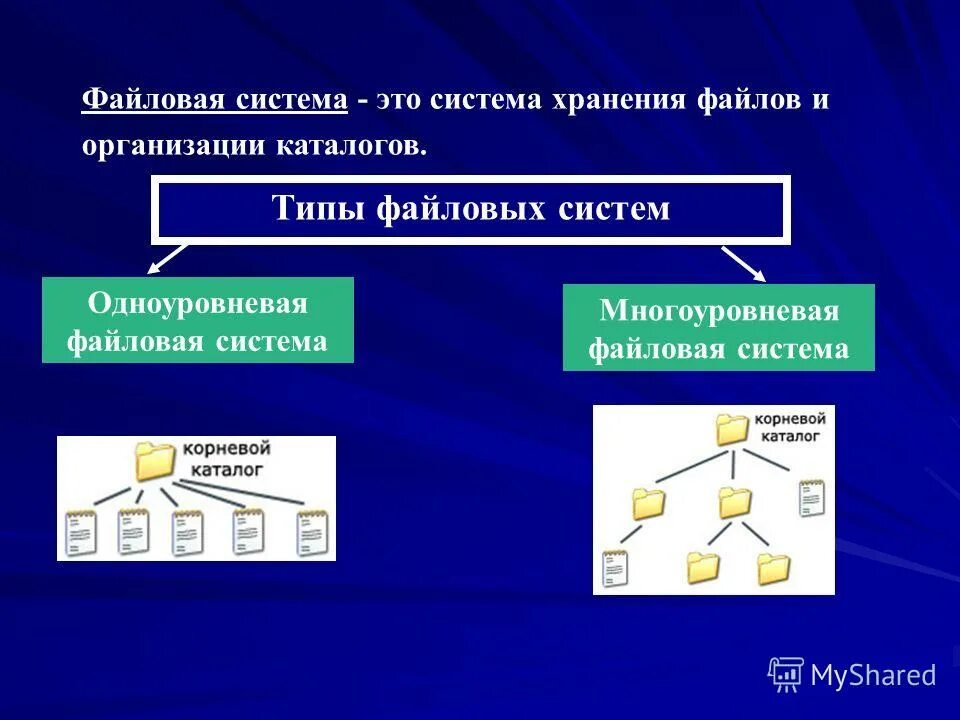 Файловая система - это система хранения файлов и организации каталогов.

Типы файловых систем

Одноуровневая файловая система

Многоуровневая файловая система

корневой каталог

корневой каталог

MyShared